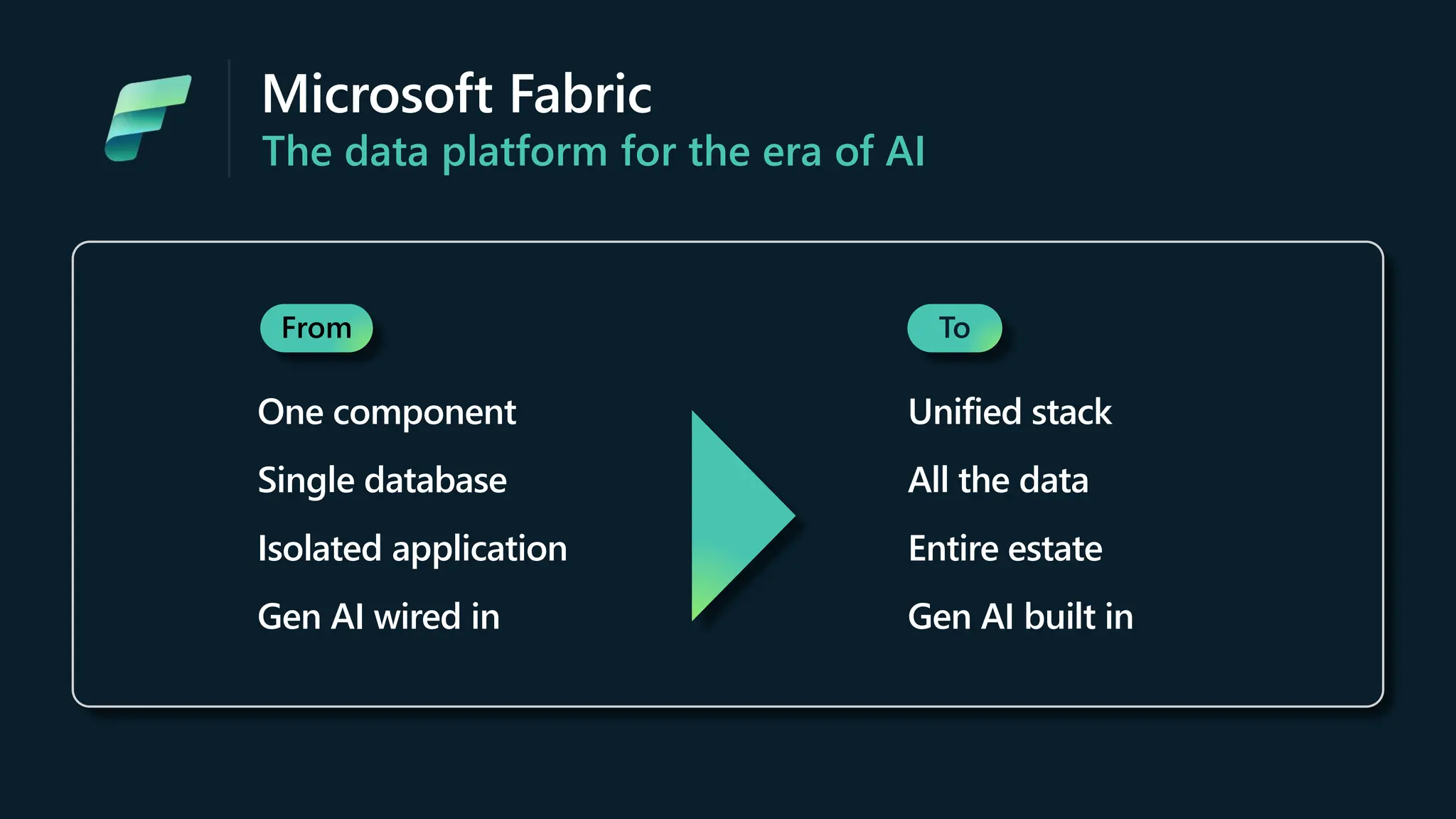 Microsoft Fabric
The data platform for the era of AI

From

One component

Single database

Isolated application

Gen AI wired in

To

Unified stack

All the data

Entire estate

Gen AI built in